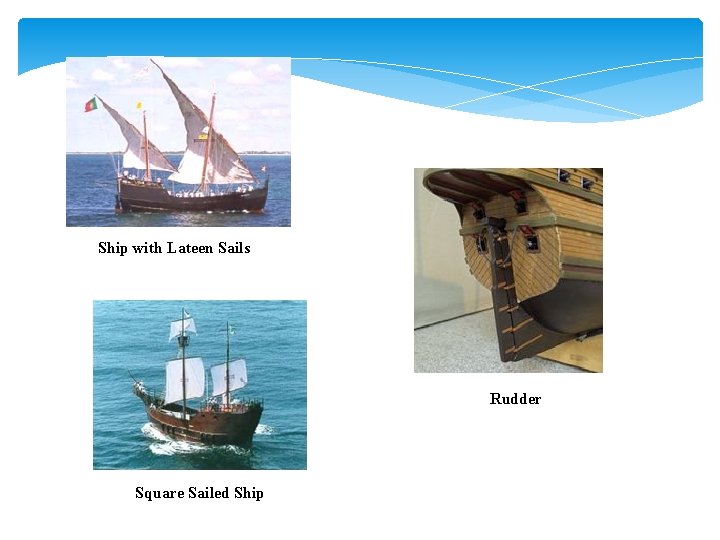 Ship with Lateen Sails

Rudder

Square Sailed Ship